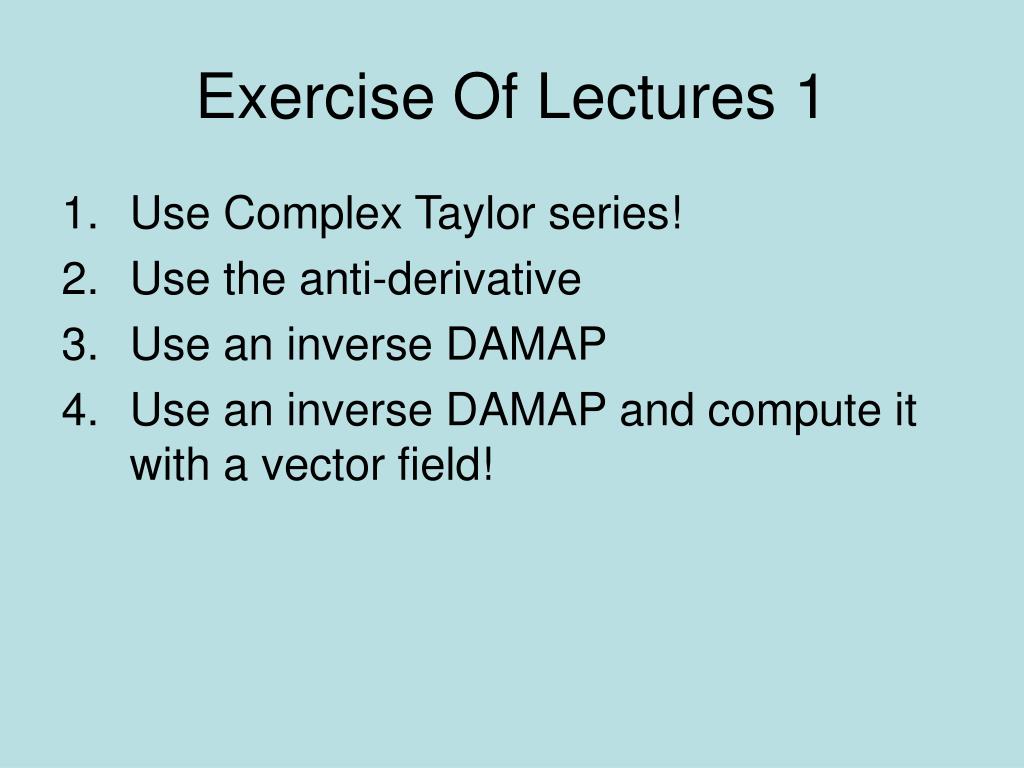 Exercise Of Lectures 1

1. Use Complex Taylor series!
2. Use the anti-derivative
3. Use an inverse DAMAP
4. Use an inverse DAMAP and compute it with a vector field!